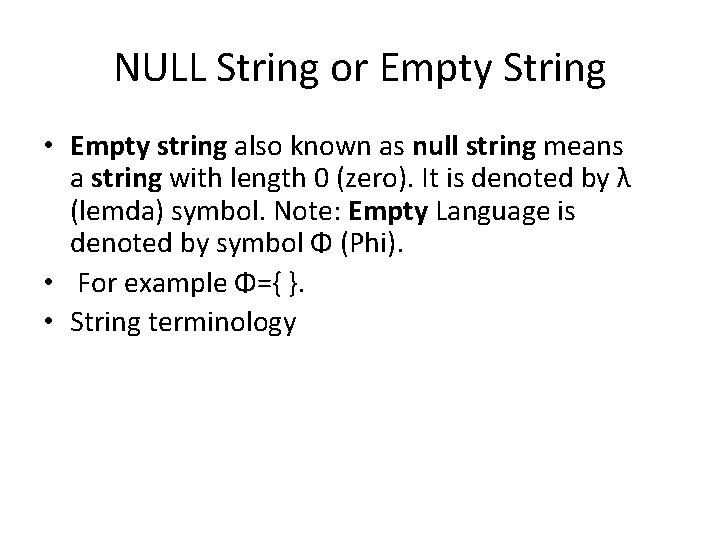 NULL String or Empty String

• Empty string also known as null string means a string with length 0 (zero). It is denoted by λ (lemda) symbol. Note: Empty Language is denoted by symbol Φ (Phi).
• For example Φ={ }.
• String terminology